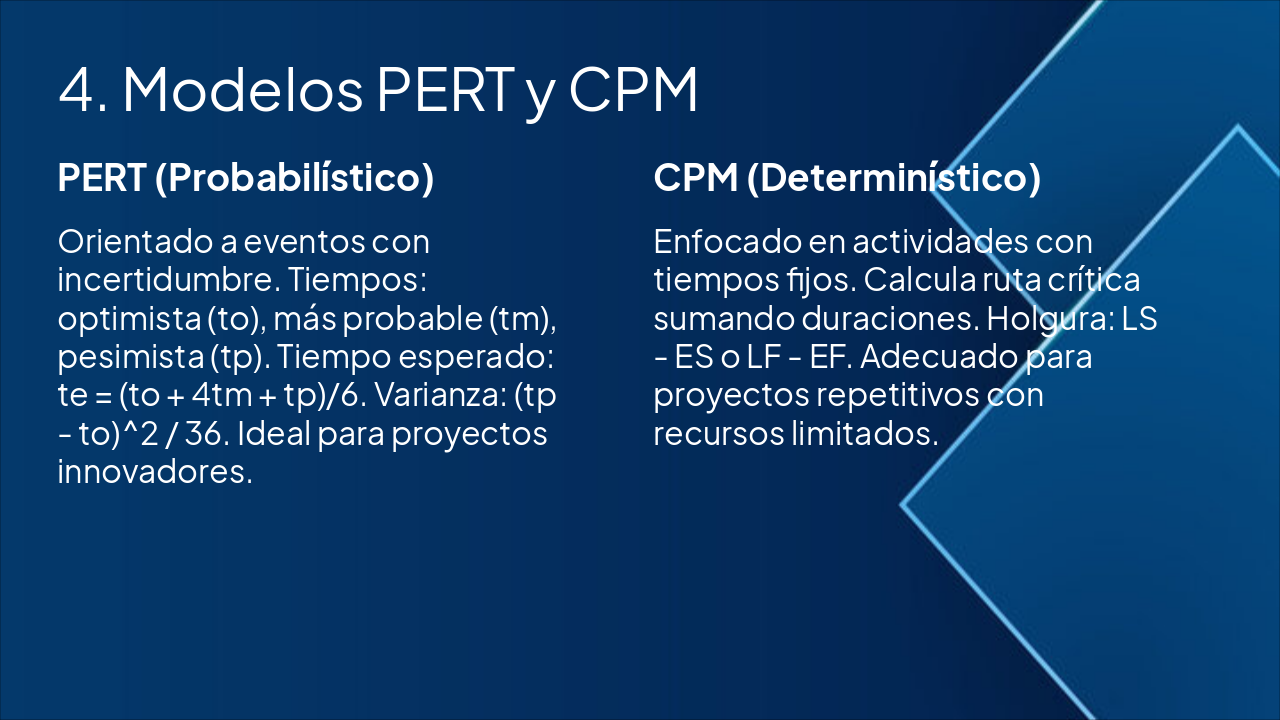 4. Modelos PERT y CPM

PERT (Probabilístico)

Orientado a eventos con incertidumbre. Tiempos: optimista (to), más probable (tm), pesimista (tp). Tiempo esperado: te = (to + 4tm + tp)/6. Varianza: (tp - to)^2 / 36. Ideal para proyectos innovadores.

CPM (Determinístico)

Enfocado en actividades con tiempos fijos. Calcula ruta crítica sumando duraciones. Holgura: LS - ES o LF - EF. Adecuado para proyectos repetitivos con recursos limitados.